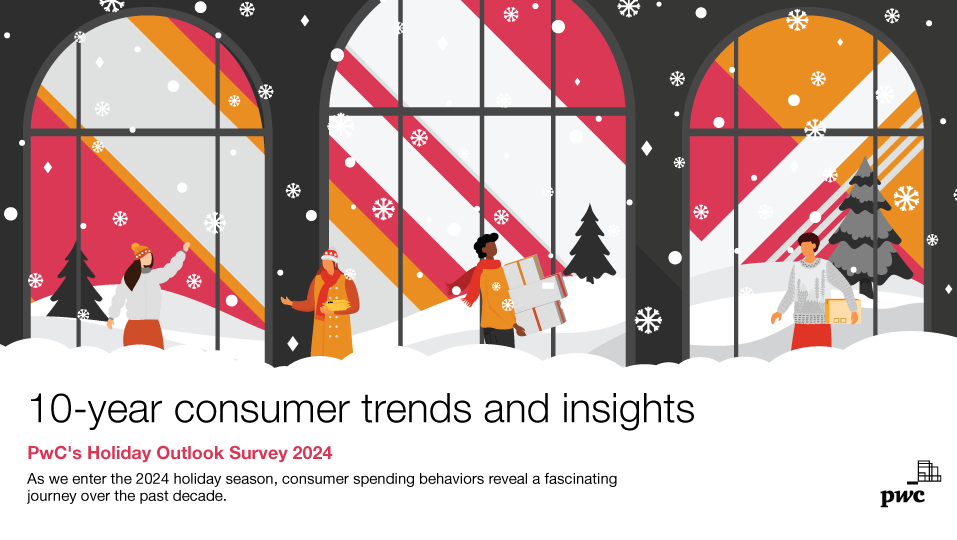 10-year consumer trends and insights

PwC's Holiday Outlook Survey 2024

As we enter the 2024 holiday season, consumer spending behaviors reveal a fascinating journey over the past decade.

pwc